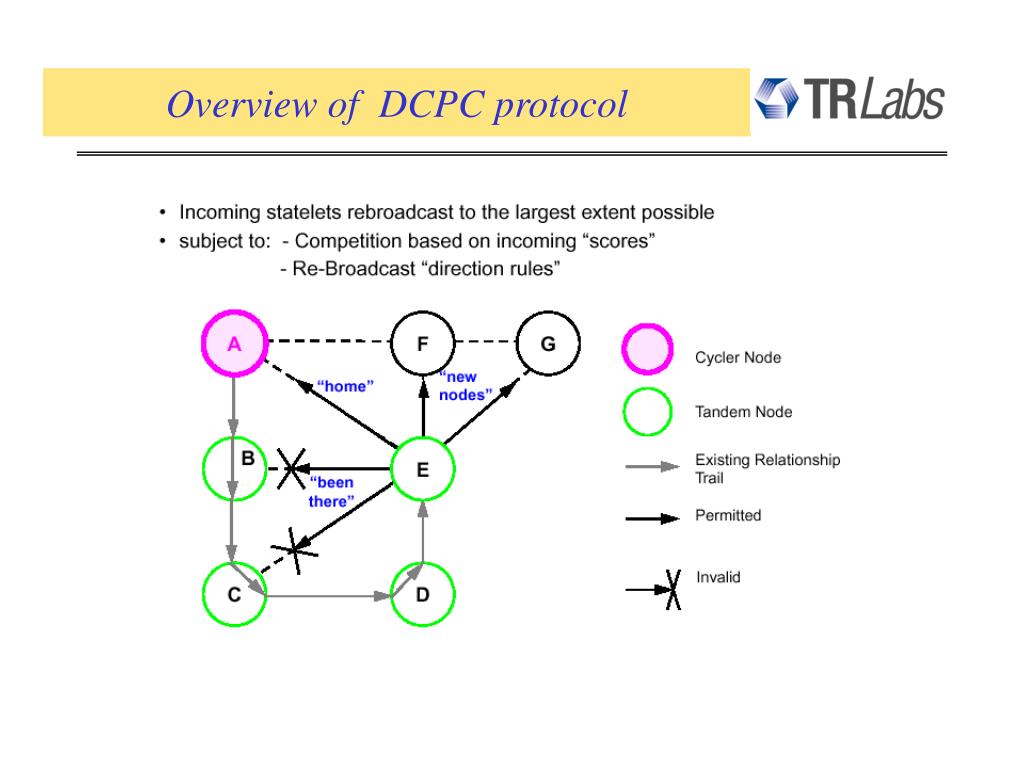 Overview of DCPC protocol

TRLabs

• Incoming statelets rebroadcast to the largest extent possible
• subject to: - Competition based on incoming “scores”
- Re-Broadcast “direction rules”

A
F
G
“home”
“new nodes”
B
E
“been there”
C
D

Cycler Node
Tandem Node
Existing Relationship Trail
Permitted
Invalid